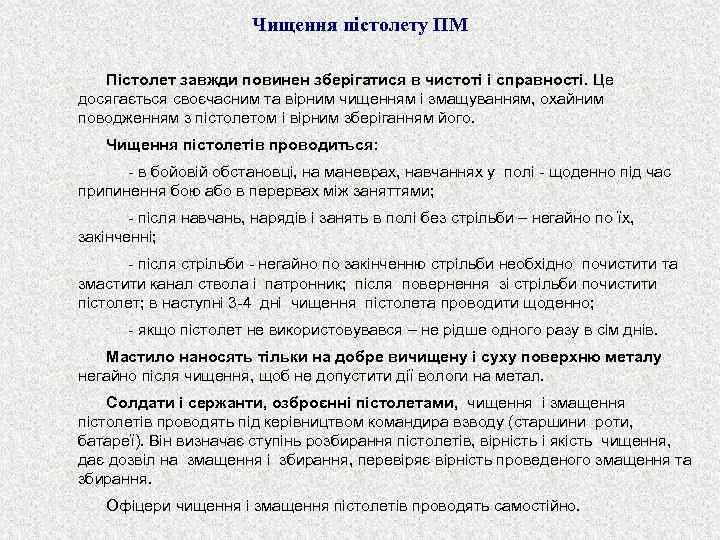 Чищення пістолету ПМ

Пістолет завжди повинен зберігатися в чистоті і справності. Це досягається своєчасним та вірним чищенням і змащуванням, охайним поводженням з пістолетом і вірним зберіганням його.

Чищення пістолетів проводиться:

- в бойовій обстановці, на маневрах, навчаннях у полі - щоденно під час припинення бою або в перервах між заняттями;

- після навчань, нарядів і занять в полі без стрільби – негайно по їх, закінченні;

- після стрільби - негайно по закінченню стрільби необхідно почистити та змастити канал ствола і патронник; після повернення зі стрільби почистити пістолет; в наступні 3-4 дні чищення пістолета проводити щоденно;

- якщо пістолет не використовувався – не рідше одного разу в сім днів.

Мастило наносять тільки на добре вичищену і суху поверхню металу негайно після чищення, щоб не допустити дії вологи на метал.

Солдати і сержанти, озброєнні пістолетами, чищення і змащення пістолетів проводять під керівництвом командира взводу (старшини роти, батареї). Він визначає ступінь розбирання пістолетів, вірність і якість чищення, дає дозвіл на змащення і збирання, перевіряє вірність проведеного змащення та збирання.

Офіцери чищення і змащення пістолетів проводять самостійно.